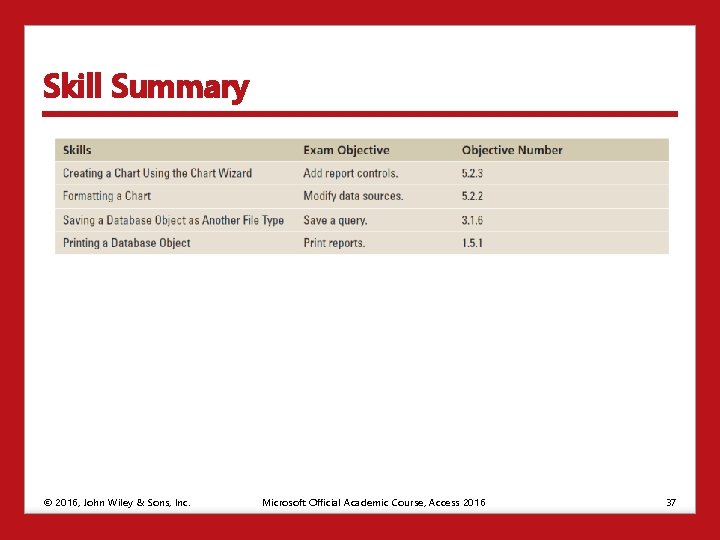 Skill Summary

| Skills | Exam Objective | Objective Number |
|---|---|---|
| Creating a Chart Using the Chart Wizard | Add report controls. | 5.2.3 |
| Formatting a Chart | Modify data sources. | 5.2.2 |
| Saving a Database Object as Another File Type | Save a query. | 3.1.6 |
| Printing a Database Object | Print reports. | 1.5.1 |

© 2016, John Wiley & Sons, Inc.

Microsoft Official Academic Course, Access 2016

37